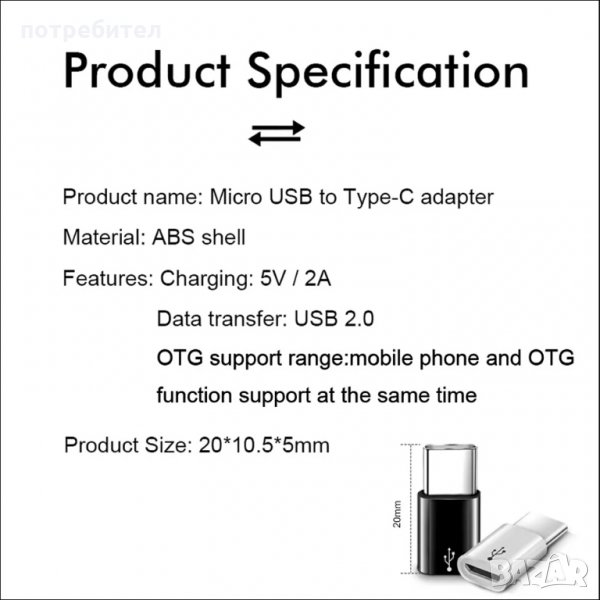 потребител

Product Specification

Product name: Micro USB to Type-C adapter

Material: ABS shell

Features: Charging: 5V / 2A

Data transfer: USB 2.0

OTG support range:mobile phone and OTG function support at the same time

Product Size: 20*10.5*5mm

20mm

BAZAR